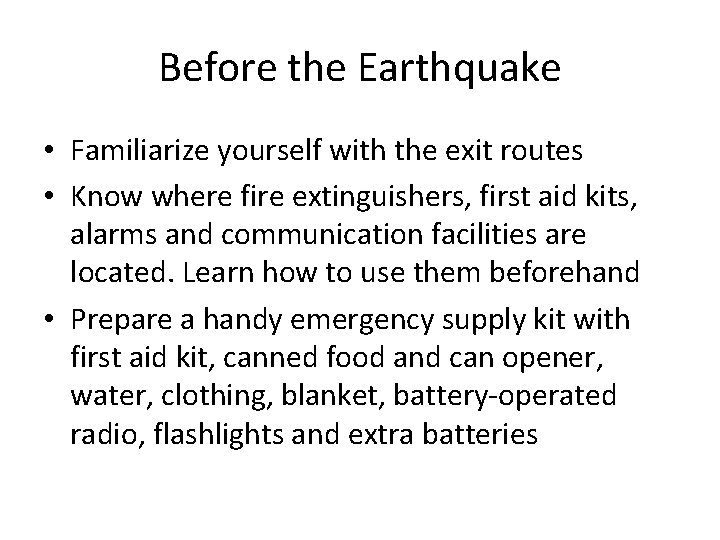 Before the Earthquake

• Familiarize yourself with the exit routes
• Know where fire extinguishers, first aid kits, alarms and communication facilities are located. Learn how to use them beforehand
• Prepare a handy emergency supply kit with first aid kit, canned food and can opener, water, clothing, blanket, battery-operated radio, flashlights and extra batteries